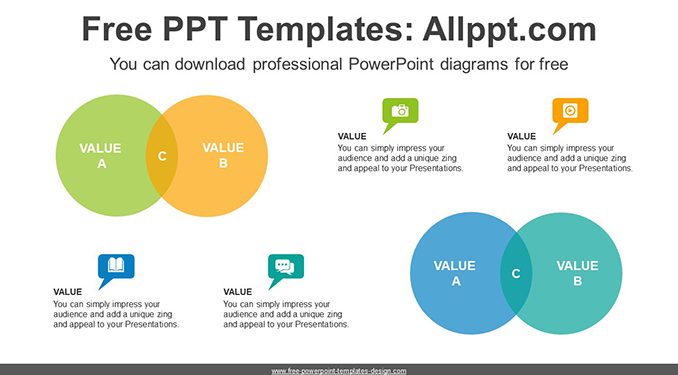 Free PPT Templates: Allppt.com

You can download professional PowerPoint diagrams for free

VALUE A

C

VALUE B

VALUE
You can simply impress your audience and add a unique zing and appeal to your Presentations.

VALUE
You can simply impress your audience and add a unique zing and appeal to your Presentations.

VALUE
You can simply impress your audience and add a unique zing and appeal to your Presentations.

VALUE
You can simply impress your audience and add a unique zing and appeal to your Presentations.

VALUE A

C

VALUE B

www.free-powerpoint-templates-design.com